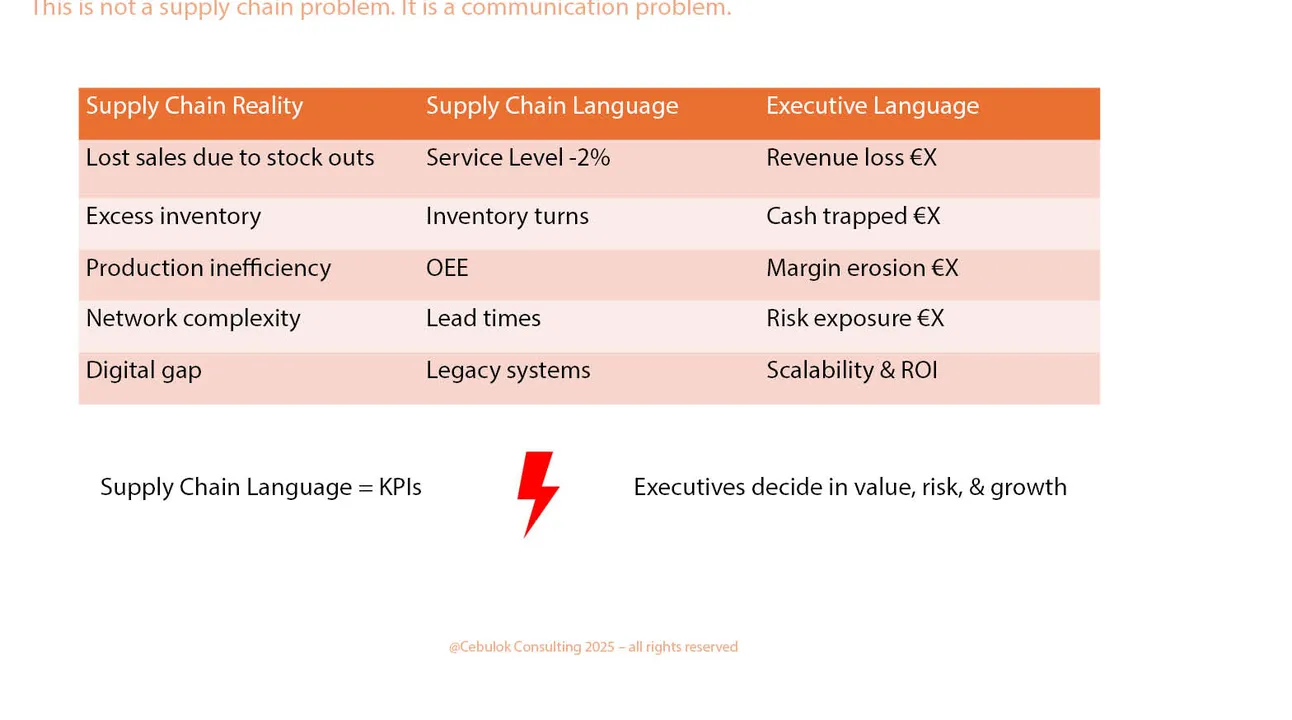 This is not a supply chain problem. It is a communication problem.

| Supply Chain Reality | Supply Chain Language | Executive Language |
|---|---|---|
| Lost sales due to stock outs | Service Level -2% | Revenue loss €X |
| Excess inventory | Inventory turns | Cash trapped €X |
| Production inefficiency | OEE | Margin erosion €X |
| Network complexity | Lead times | Risk exposure €X |
| Digital gap | Legacy systems | Scalability & ROI |

Supply Chain Language = KPIs

Executives decide in value, risk, & growth

@Cebulok Consulting 2025 – all rights reserved